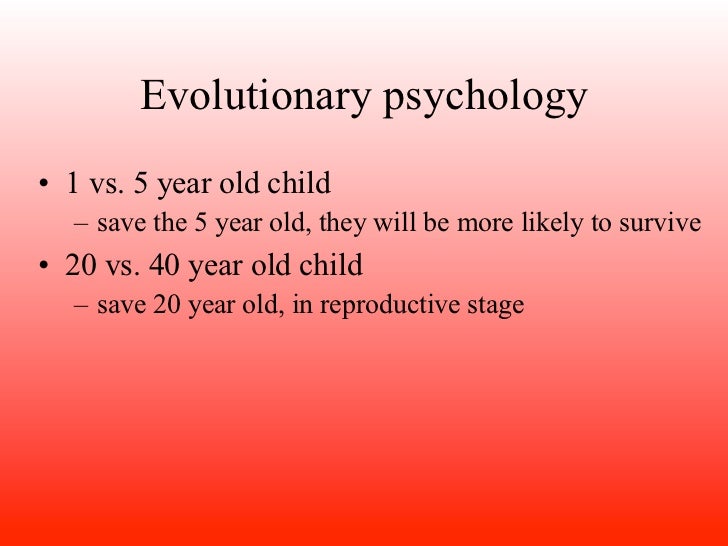 Evolutionary psychology

• 1 vs. 5 year old child
  – save the 5 year old, they will be more likely to survive
• 20 vs. 40 year old child
  – save 20 year old, in reproductive stage